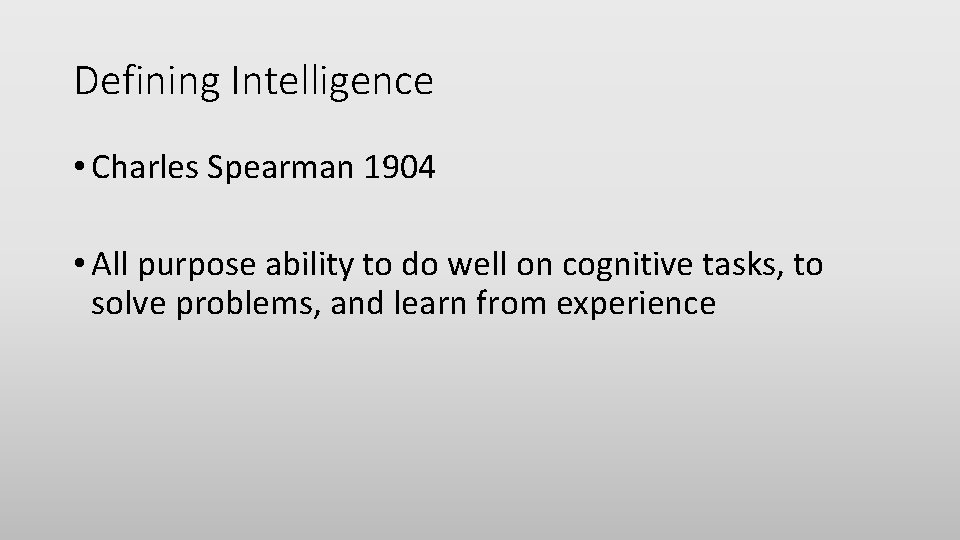 Defining Intelligence

• Charles Spearman 1904

• All purpose ability to do well on cognitive tasks, to solve problems, and learn from experience